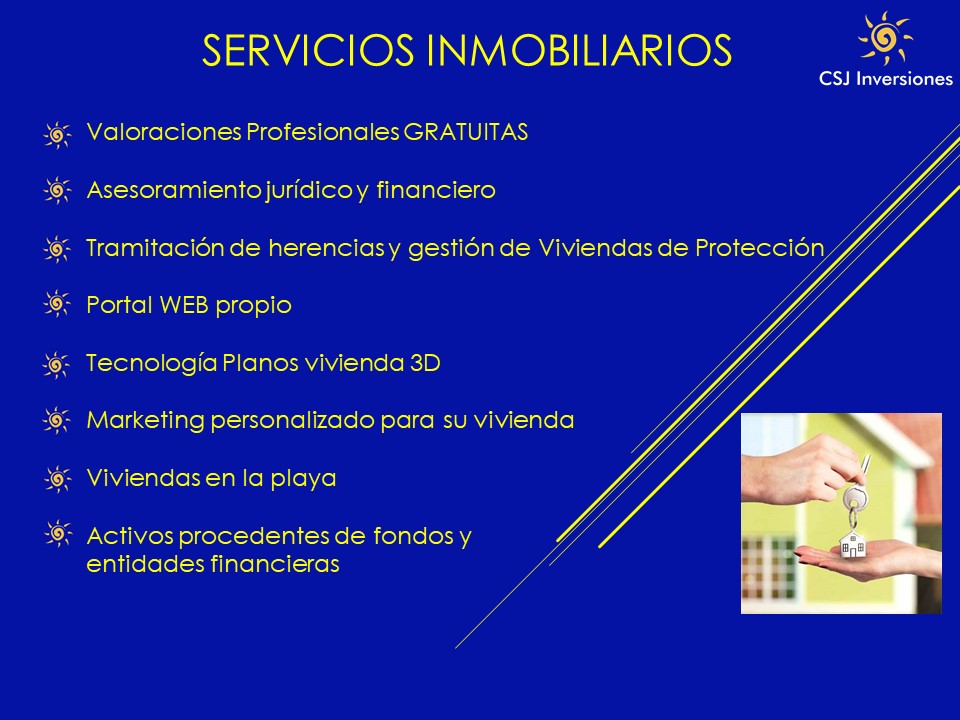 SERVICIOS INMOBILIARIOS

CSJ Inversiones

Valoraciones Profesionales GRATUITAS

Asesoramiento jurídico y financiero

Tramitación de herencias y gestión de Viviendas de Protección

Portal WEB propio

Tecnología Planos vivienda 3D

Marketing personalizado para su vivienda

Viviendas en la playa

Activos procedentes de fondos y entidades financieras